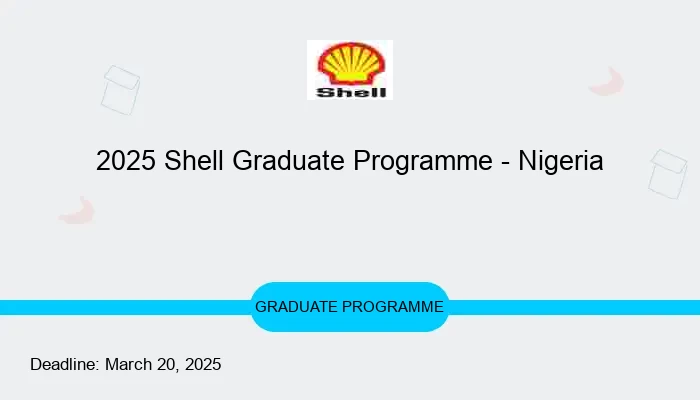 Shell

2025 Shell Graduate Programme - Nigeria

GRADUATE PROGRAMME

Deadline: March 20, 2025